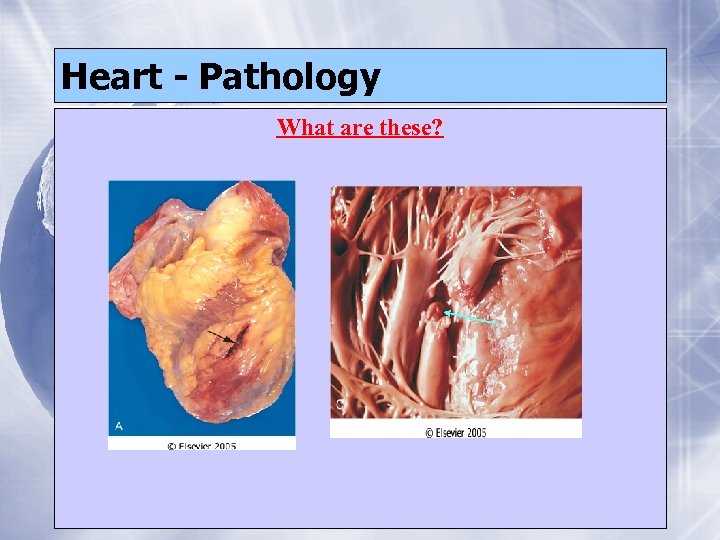 Heart - Pathology

What are these?

A

© Elsevier 2005

C

© Elsevier 2005